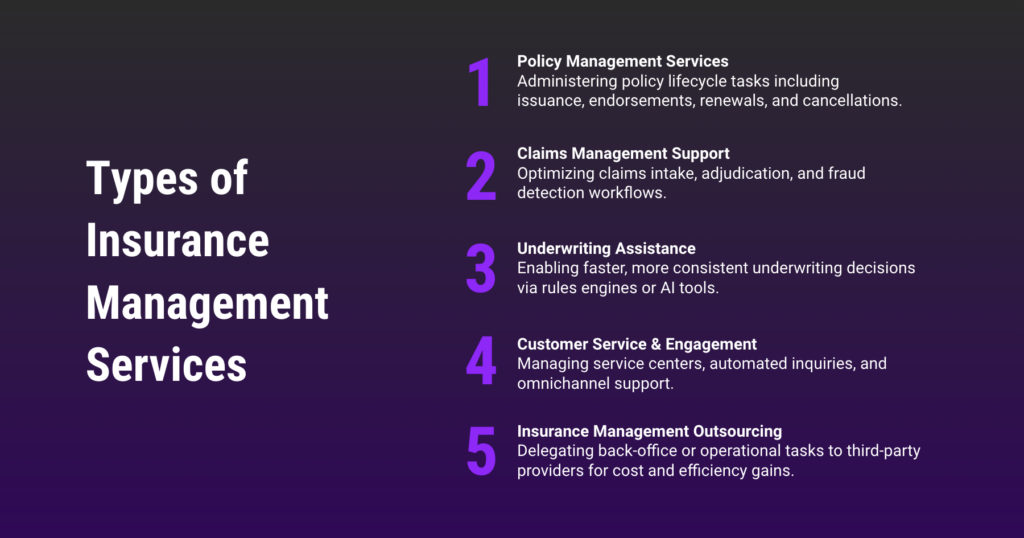 Types of Insurance Management Services

1 Policy Management Services
Administering policy lifecycle tasks including issuance, endorsements, renewals, and cancellations.

2 Claims Management Support
Optimizing claims intake, adjudication, and fraud detection workflows.

3 Underwriting Assistance
Enabling faster, more consistent underwriting decisions via rules engines or AI tools.

4 Customer Service & Engagement
Managing service centers, automated inquiries, and omnichannel support.

5 Insurance Management Outsourcing
Delegating back-office or operational tasks to third-party providers for cost and efficiency gains.